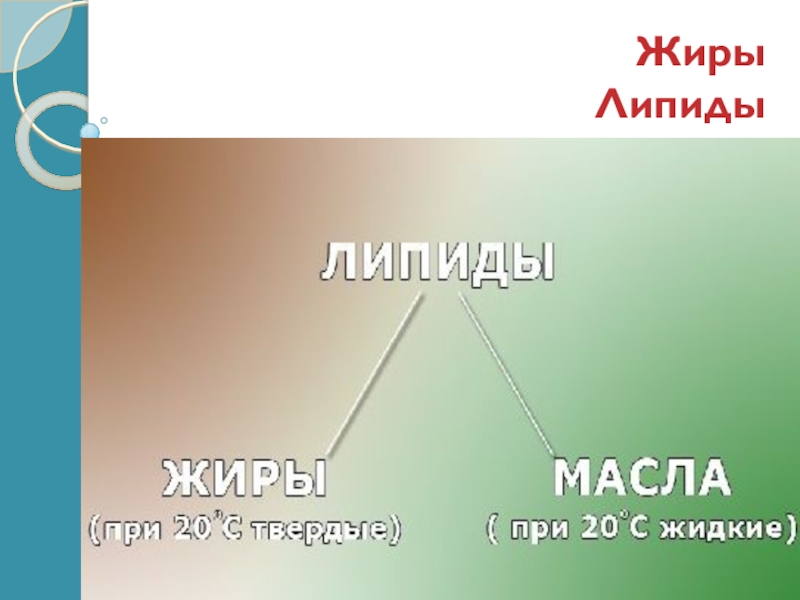 Жиры
Липиды

ЛИПИДЫ

ЖИРЫ
(при 20°С твердые)

МАСЛА
( при 20°С жидкие)